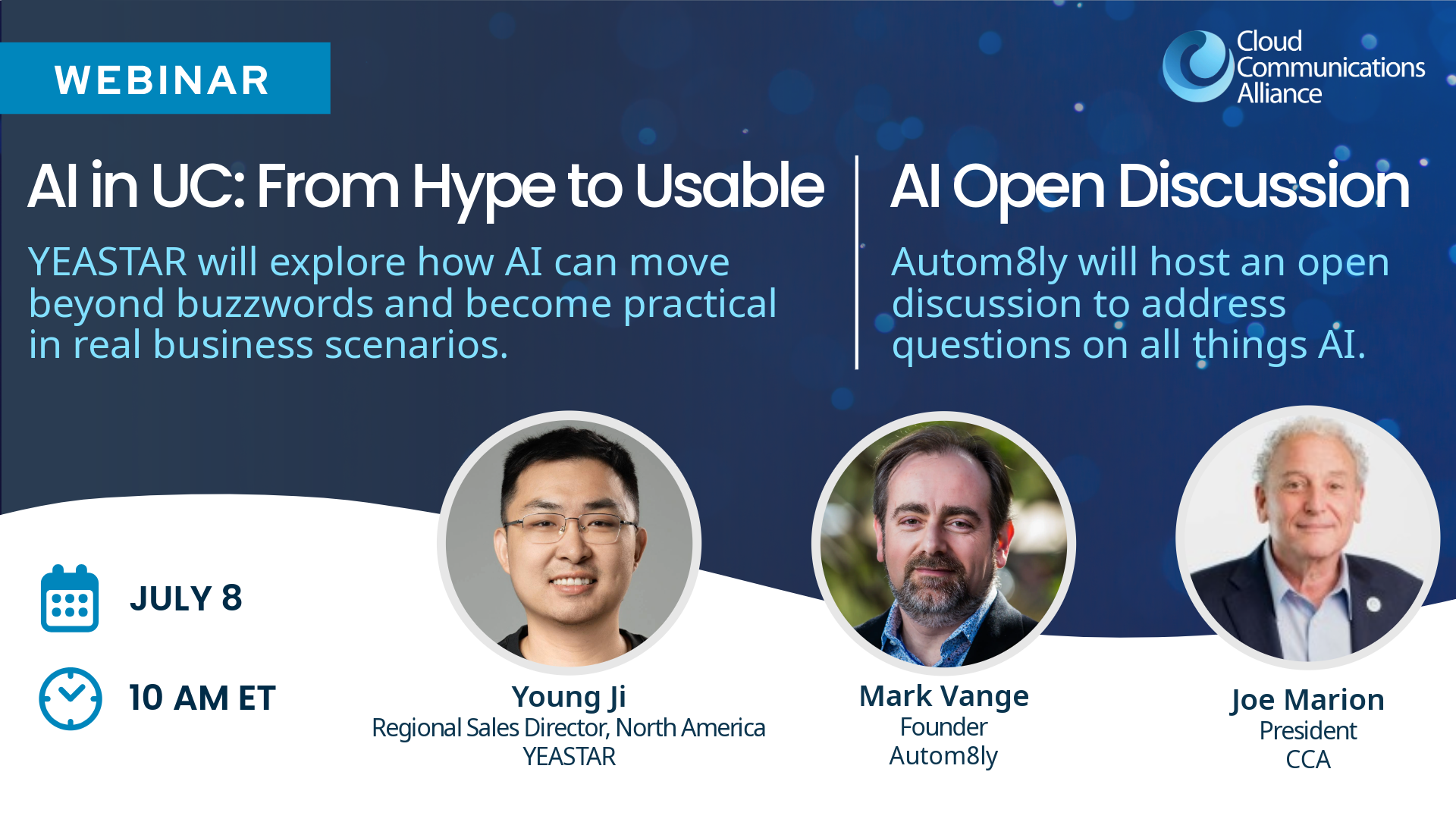 WEBINAR

Cloud Communications Alliance

AI in UC: From Hype to Usable

YEASTAR will explore how AI can move beyond buzzwords and become practical in real business scenarios.

AI Open Discussion

Autom8ly will host an open discussion to address questions on all things AI.

JULY 8

10 AM ET

Young Ji
Regional Sales Director, North America
YEASTAR

Mark Vange
Founder
Autom8ly

Joe Marion
President
CCA